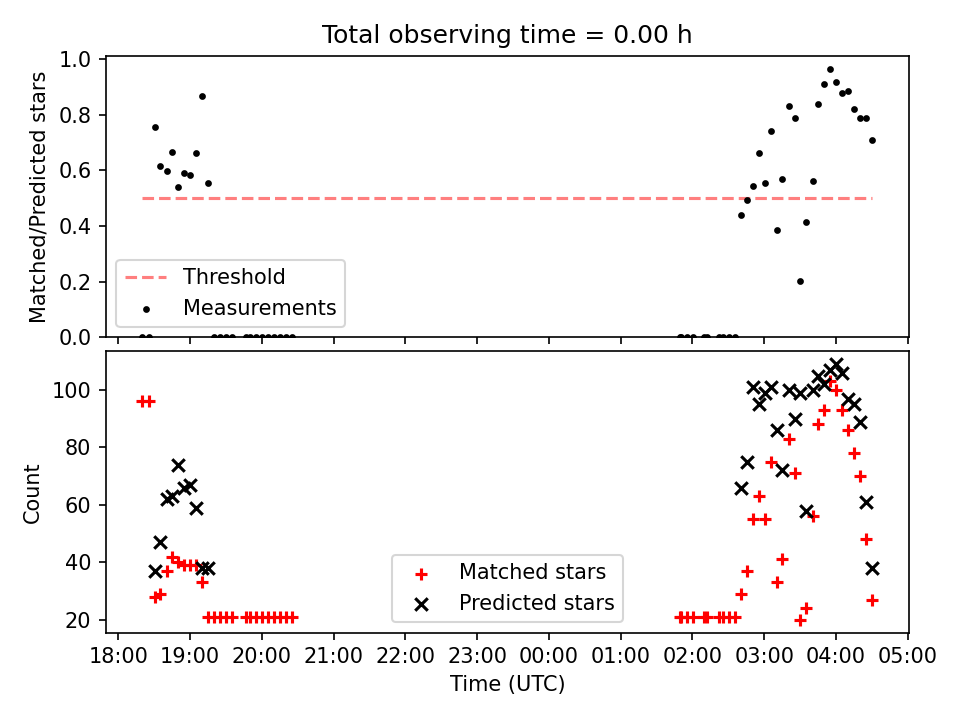 Total observing time = 0.00 h

Matched/Predicted stars

1.0
0.8
0.6
0.4
0.2
0.0

Threshold
Measurements

Count

100
80
60
40
20

Matched stars
Predicted stars

18:00 19:00 20:00 21:00 22:00 23:00 00:00 01:00 02:00 03:00 04:00 05:00

Time (UTC)